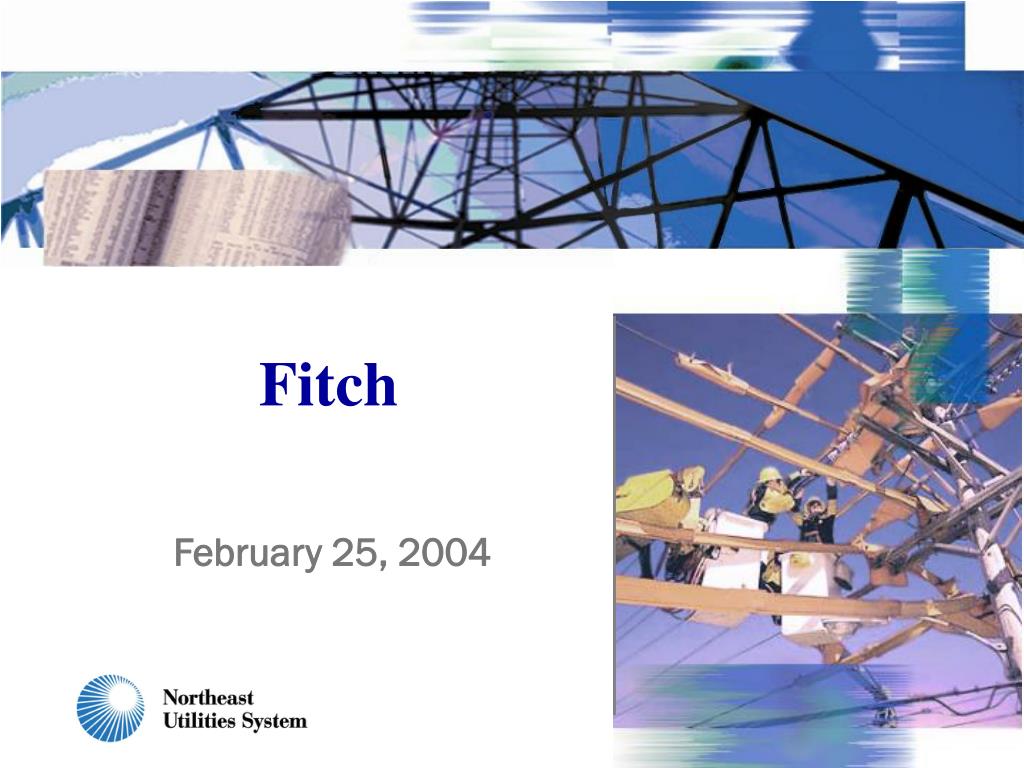 Fitch

February 25, 2004

Northeast
Utilities System